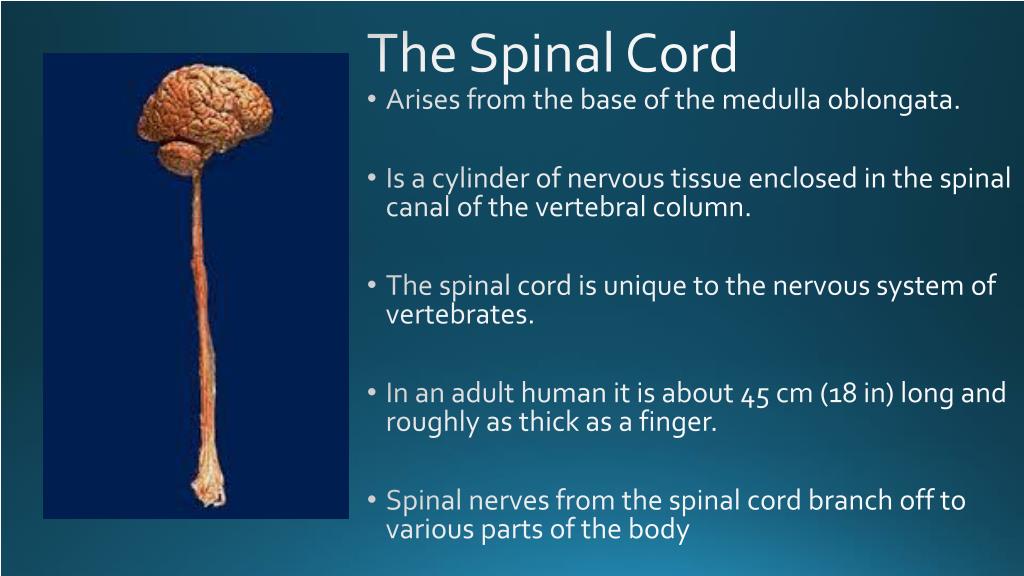 The Spinal Cord

• Arises from the base of the medulla oblongata.

• Is a cylinder of nervous tissue enclosed in the spinal canal of the vertebral column.

• The spinal cord is unique to the nervous system of vertebrates.

• In an adult human it is about 45 cm (18 in) long and roughly as thick as a finger.

• Spinal nerves from the spinal cord branch off to various parts of the body